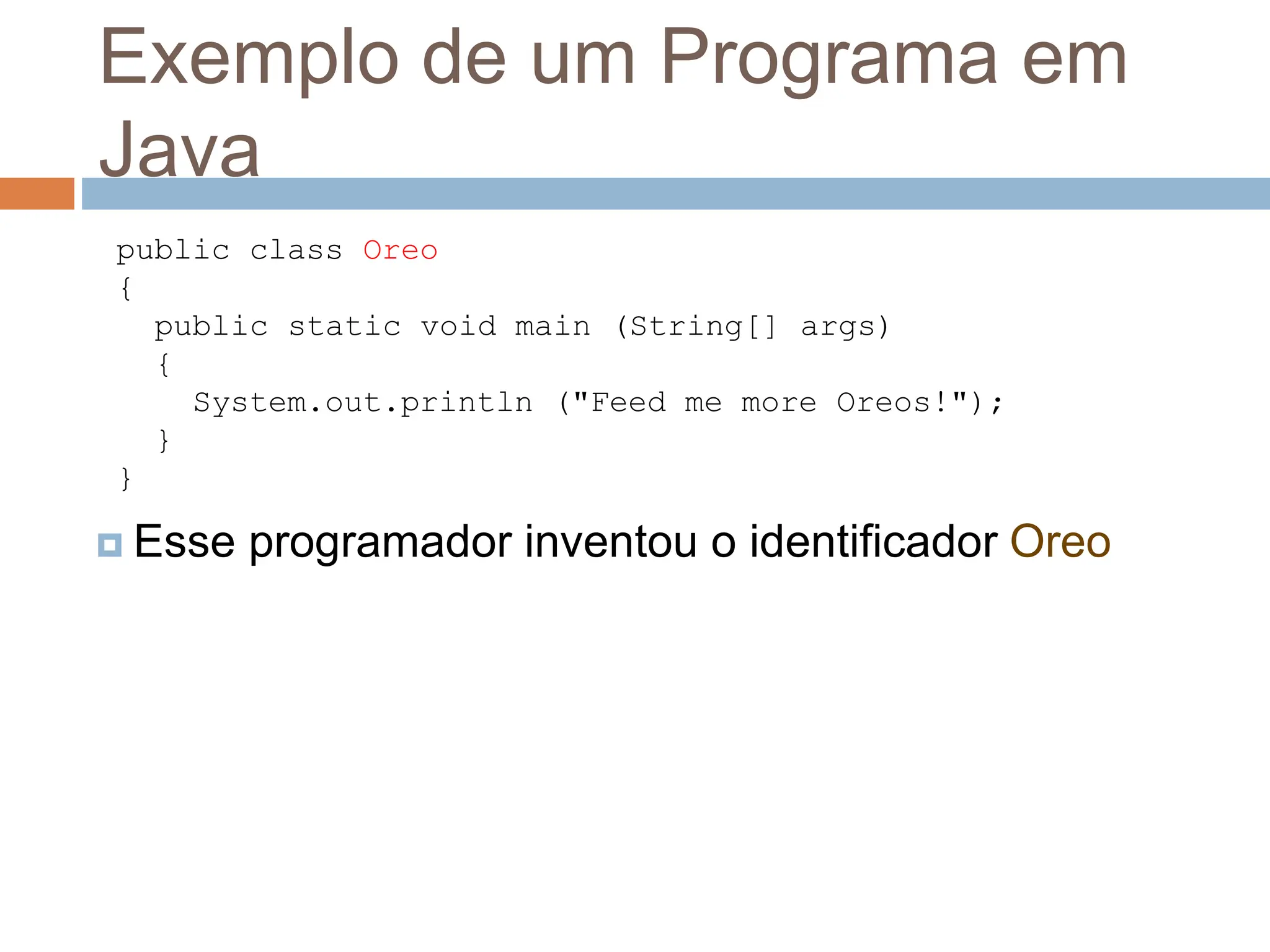 Exemplo de um Programa em Java

public class Oreo
{
  public static void main (String[] args)
  {
    System.out.println ("Feed me more Oreos!");
  }
}

Esse programador inventou o identificador Oreo